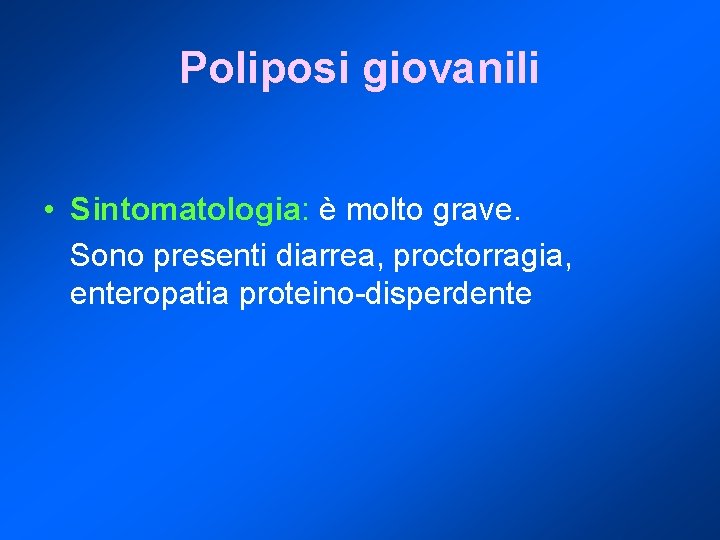 Poliposi giovanili

• Sintomatologia: è molto grave.
Sono presenti diarrea, proctorragia, enteropatia proteino-disperdente